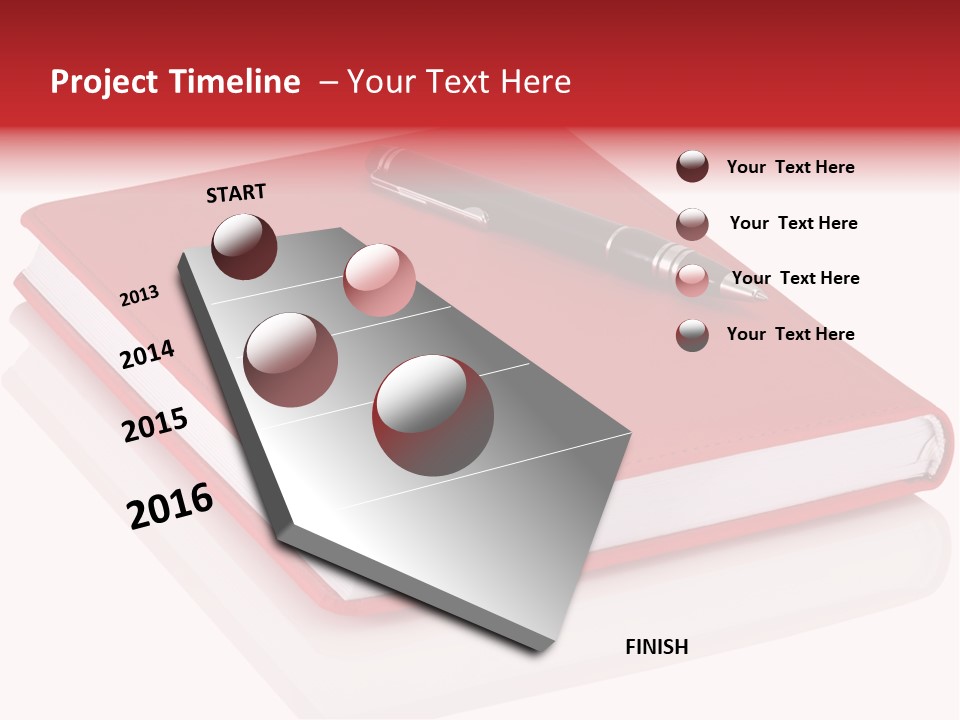 Project Timeline – Your Text Here

START

2013

2014

2015

2016

Your Text Here

Your Text Here

Your Text Here

Your Text Here

FINISH